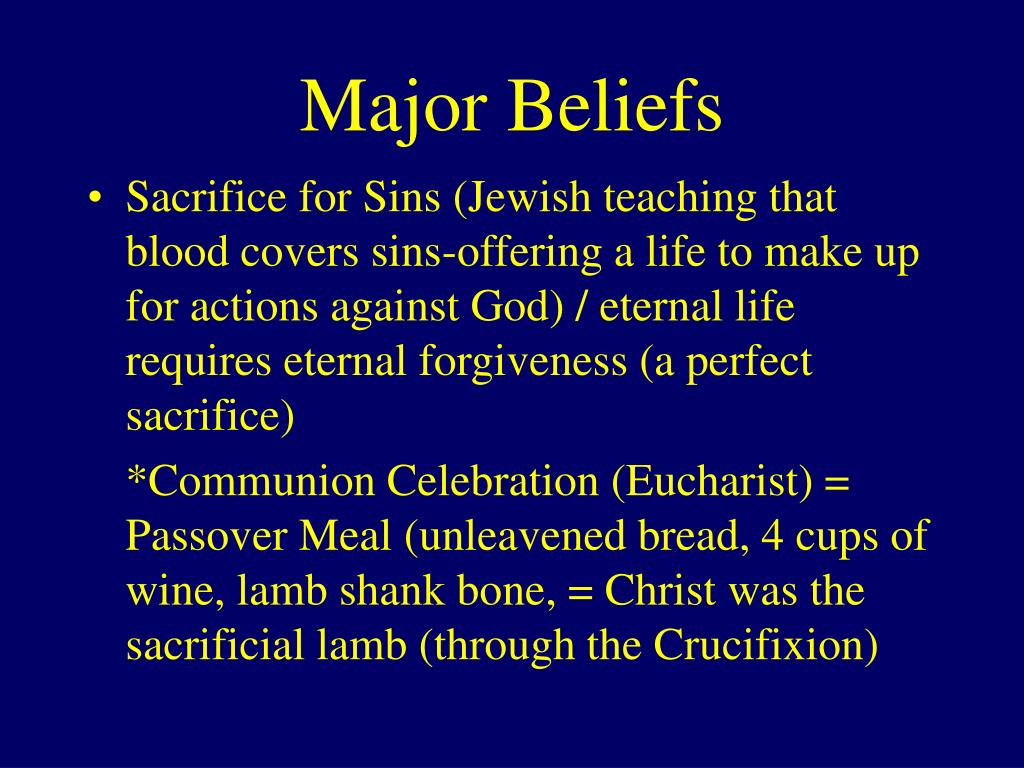 Major Beliefs

• Sacrifice for Sins (Jewish teaching that blood covers sins-offering a life to make up for actions against God) / eternal life requires eternal forgiveness (a perfect sacrifice)

*Communion Celebration (Eucharist) = Passover Meal (unleavened bread, 4 cups of wine, lamb shank bone, = Christ was the sacrificial lamb (through the Crucifixion)